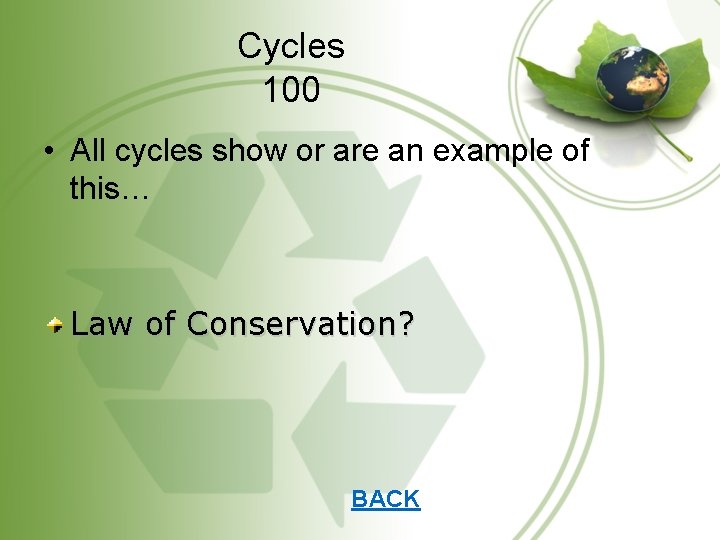 Cycles
100

• All cycles show or are an example of this…

Law of Conservation?

BACK